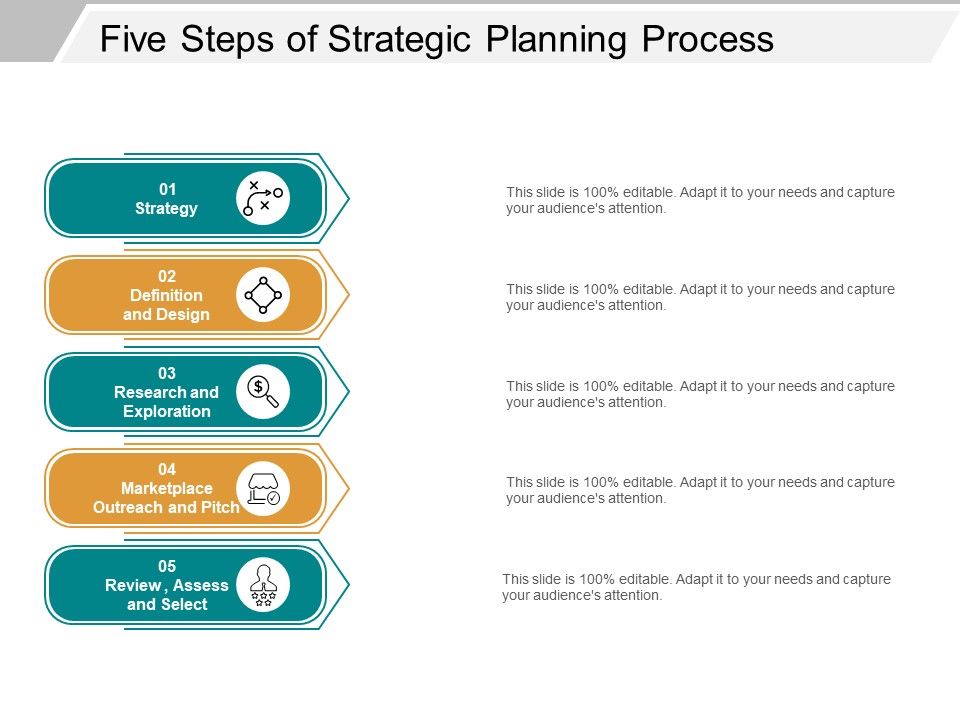 Five Steps of Strategic Planning Process

01
Strategy

This slide is 100% editable. Adapt it to your needs and capture your audience's attention.

02
Definition and Design

This slide is 100% editable. Adapt it to your needs and capture your audience's attention.

03
Research and Exploration

This slide is 100% editable. Adapt it to your needs and capture your audience's attention.

04
Marketplace Outreach and Pitch

This slide is 100% editable. Adapt it to your needs and capture your audience's attention.

05
Review , Assess and Select

This slide is 100% editable. Adapt it to your needs and capture your audience's attention.